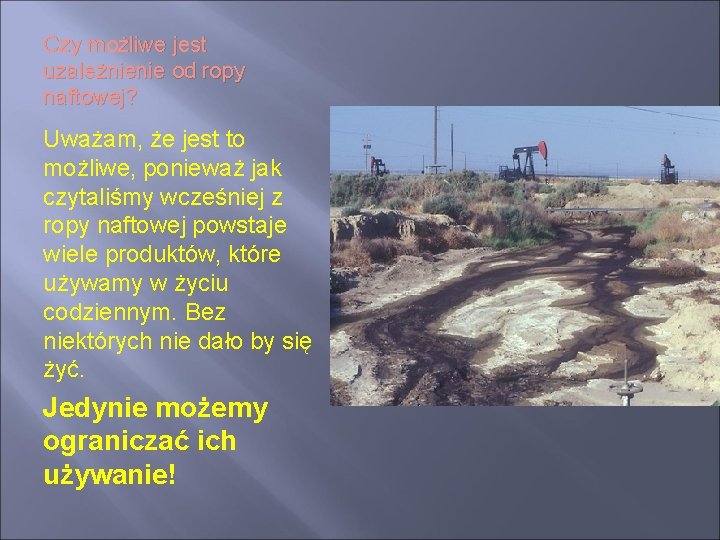 Czy możliwe jest uzależnienie od ropy naftowej?

Uważam, że jest to możliwe, ponieważ jak czytaliśmy wcześniej z ropy naftowej powstaje wiele produktów, które używamy w życiu codziennym. Bez niektórych nie dało by się żyć.

Jedynie możemy ograniczać ich używanie!